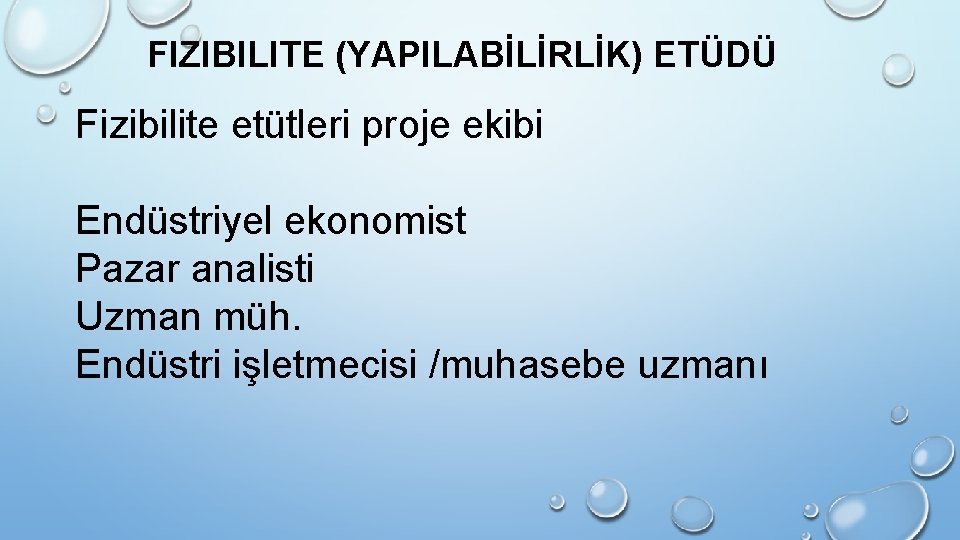 FIZIBILITE (YAPILABİLİRLİK) ETÜDÜ

Fizibilite etütleri proje ekibi

Endüstriyel ekonomist
Pazar analisti
Uzman müh.
Endüstri işletmecisi /muhasebe uzmanı